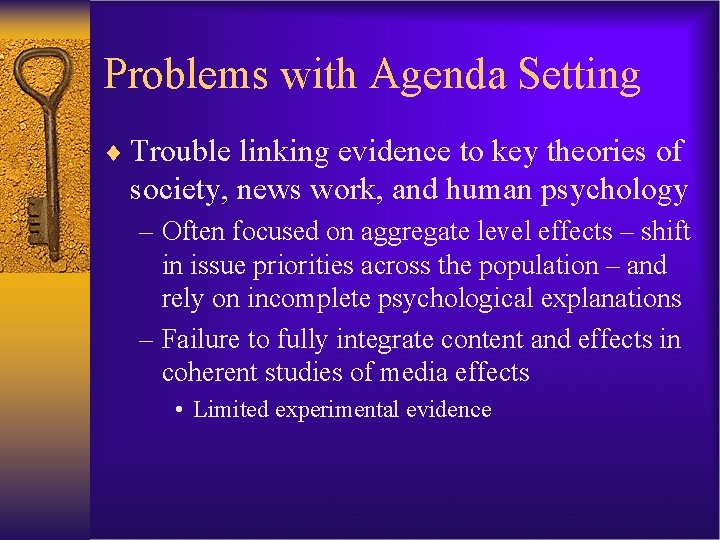 Problems with Agenda Setting

♦ Trouble linking evidence to key theories of society, news work, and human psychology

– Often focused on aggregate level effects – shift in issue priorities across the population – and rely on incomplete psychological explanations

– Failure to fully integrate content and effects in coherent studies of media effects

• Limited experimental evidence